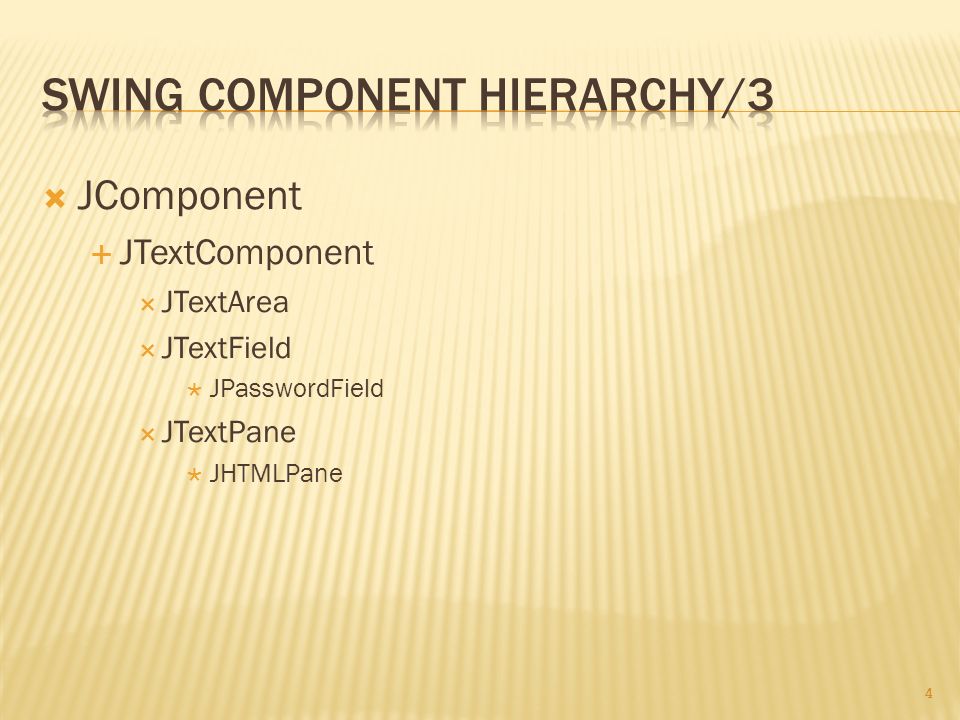 SWING COMPONENT HIERARCHY/3

JComponent

JTextComponent

JTextArea

JTextField

JPasswordField

JTextPane

JHTMLPane

4